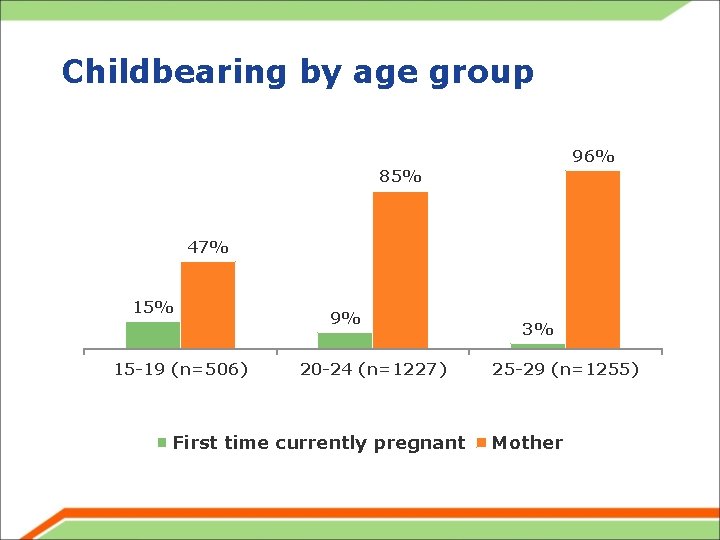 Childbearing by age group

15%
47%
9%
85%
3%
96%

15-19 (n=506)
20-24 (n=1227)
25-29 (n=1255)

First time currently pregnant
Mother